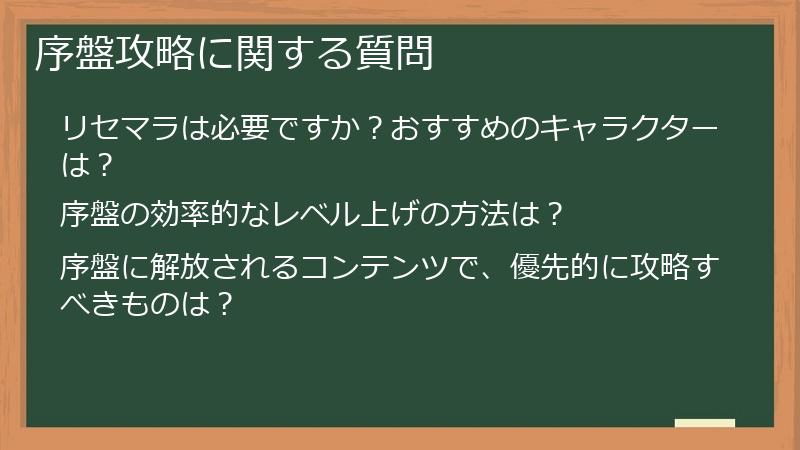 序盤攻略に関する質問

リセマラは必要ですか？おすすめのキャラクターは？

序盤の効率的なレベル上げの方法は？

序盤に解放されるコンテンツで、優先的に攻略すべきものは？